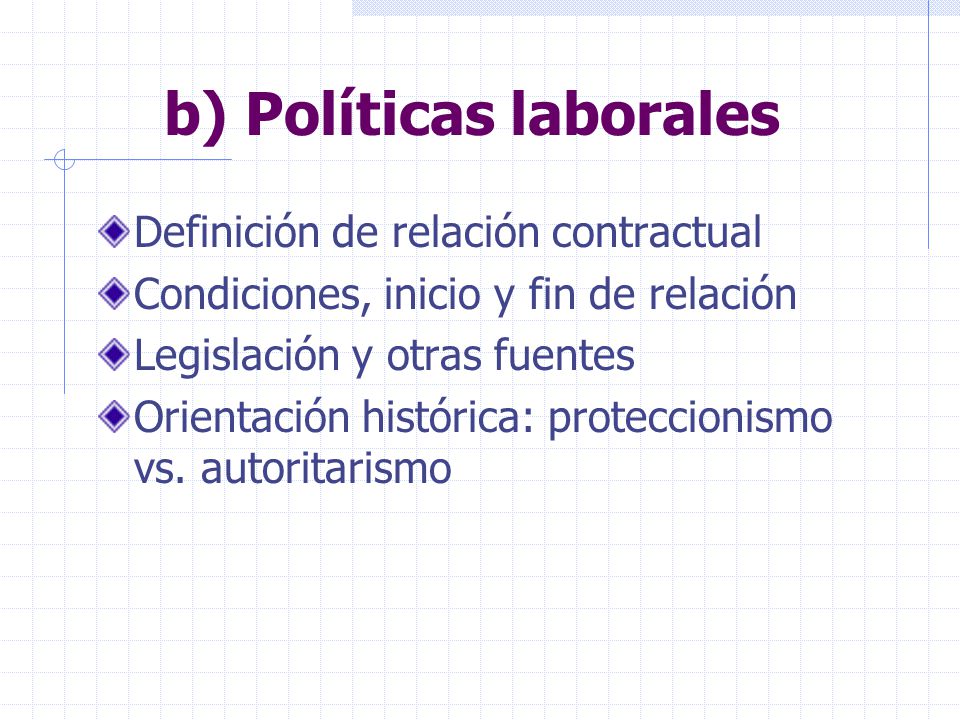 b) Políticas laborales

Definición de relación contractual

Condiciones, inicio y fin de relación

Legislación y otras fuentes

Orientación histórica: proteccionismo vs. autoritarismo